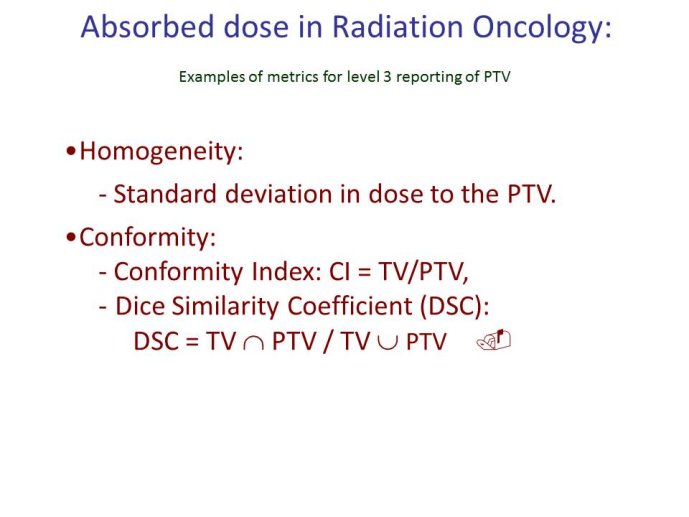 Absorbed dose in Radiation Oncology:

Examples of metrics for level 3 reporting of PTV

•Homogeneity:

- Standard deviation in dose to the PTV.

•Conformity:

- Conformity Index: CI = TV/PTV,

- Dice Similarity Coefficient (DSC):

DSC = TV $\cap$ PTV / TV $\cup$ PTV